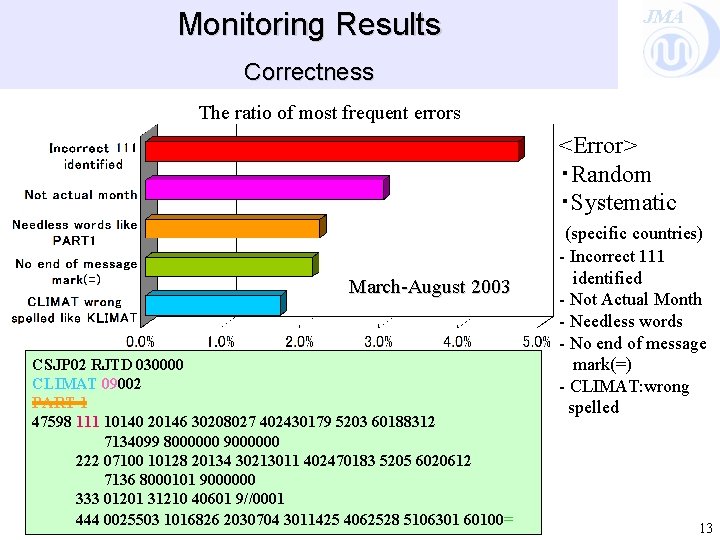 Monitoring Results

Correctness

JMA

The ratio of most frequent errors

Incorrect 111 identified

Not actual month

Needless words like PART1

No end of message mark(=)

CLIMAT wrong spelled like KLIMAT

March-August 2003

0.0% 1.0% 2.0% 3.0% 4.0% 5.0%

<Error>
・Random
・Systematic
(specific countries)
- Incorrect 111 identified
- Not Actual Month
- Needless words
- No end of message mark(=)
- CLIMAT:wrong spelled

CSJP02 RJTD 030000
CLIMAT 09002
PART 1
47598 111 10140 20146 30208027 402430179 5203 60188312
7134099 8000000 9000000
222 07100 10128 20134 30213011 402470183 5205 6020612
7136 8000101 9000000
333 01201 31210 40601 9//0001
444 0025503 1016826 2030704 3011425 4062528 5106301 60100=

13